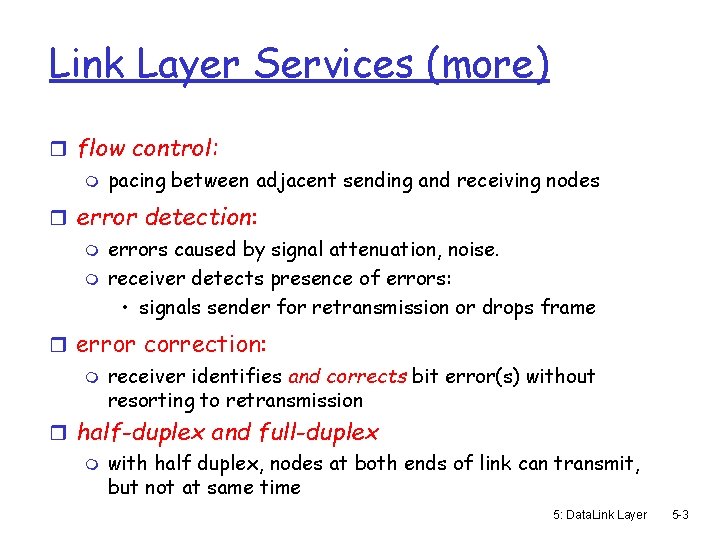 Link Layer Services (more)

flow control:

pacing between adjacent sending and receiving nodes

error detection:

errors caused by signal attenuation, noise.

receiver detects presence of errors:

• signals sender for retransmission or drops frame

error correction:

receiver identifies and corrects bit error(s) without resorting to retransmission

half-duplex and full-duplex

with half duplex, nodes at both ends of link can transmit, but not at same time

5: DataLink Layer 5-3